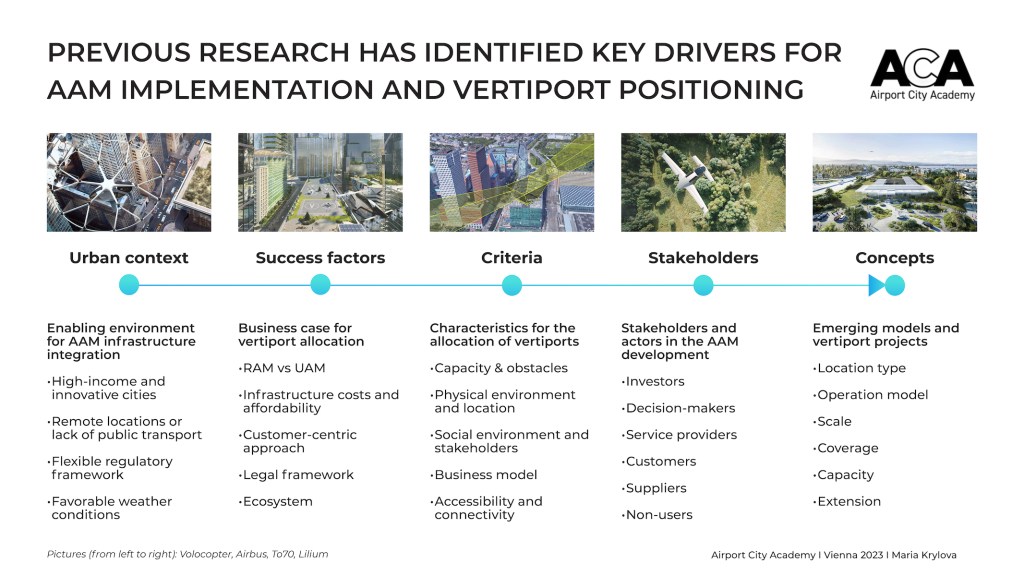 PREVIOUS RESEARCH HAS IDENTIFIED KEY DRIVERS FOR AAM IMPLEMENTATION AND VERTIPORT POSITIONING

ACA
Airport City Academy

Urban context

Enabling environment for AAM infrastructure integration

•High-income and innovative cities

•Remote locations or lack of public transport

•Flexible regulatory framework

•Favorable weather conditions

Success factors

Business case for vertiport allocation

•RAM vs UAM

•Infrastructure costs and affordability

•Customer-centric approach

•Legal framework

•Ecosystem

Criteria

Characteristics for the allocation of vertiports

•Capacity & obstacles

•Physical environment and location

•Social environment and stakeholders

•Business model

•Accessibility and connectivity

Stakeholders

Stakeholders and actors in the AAM development

•Investors

•Decision-makers

•Service providers

•Customers

•Suppliers

•Non-users

Concepts

Emerging models and vertiport projects

•Location type

•Operation model

•Scale

•Coverage

•Capacity

•Extension

Pictures (from left to right): Volocopter, Airbus, To70, Lilium

Airport City Academy I Vienna 2023 I Maria Krylova